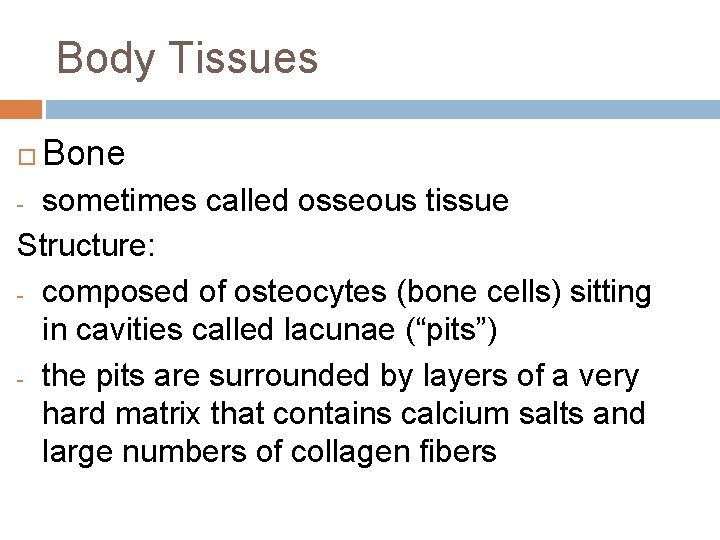 Body Tissues

□ Bone

- sometimes called osseous tissue

Structure:

- composed of osteocytes (bone cells) sitting in cavities called lacunae (“pits”)

- the pits are surrounded by layers of a very hard matrix that contains calcium salts and large numbers of collagen fibers